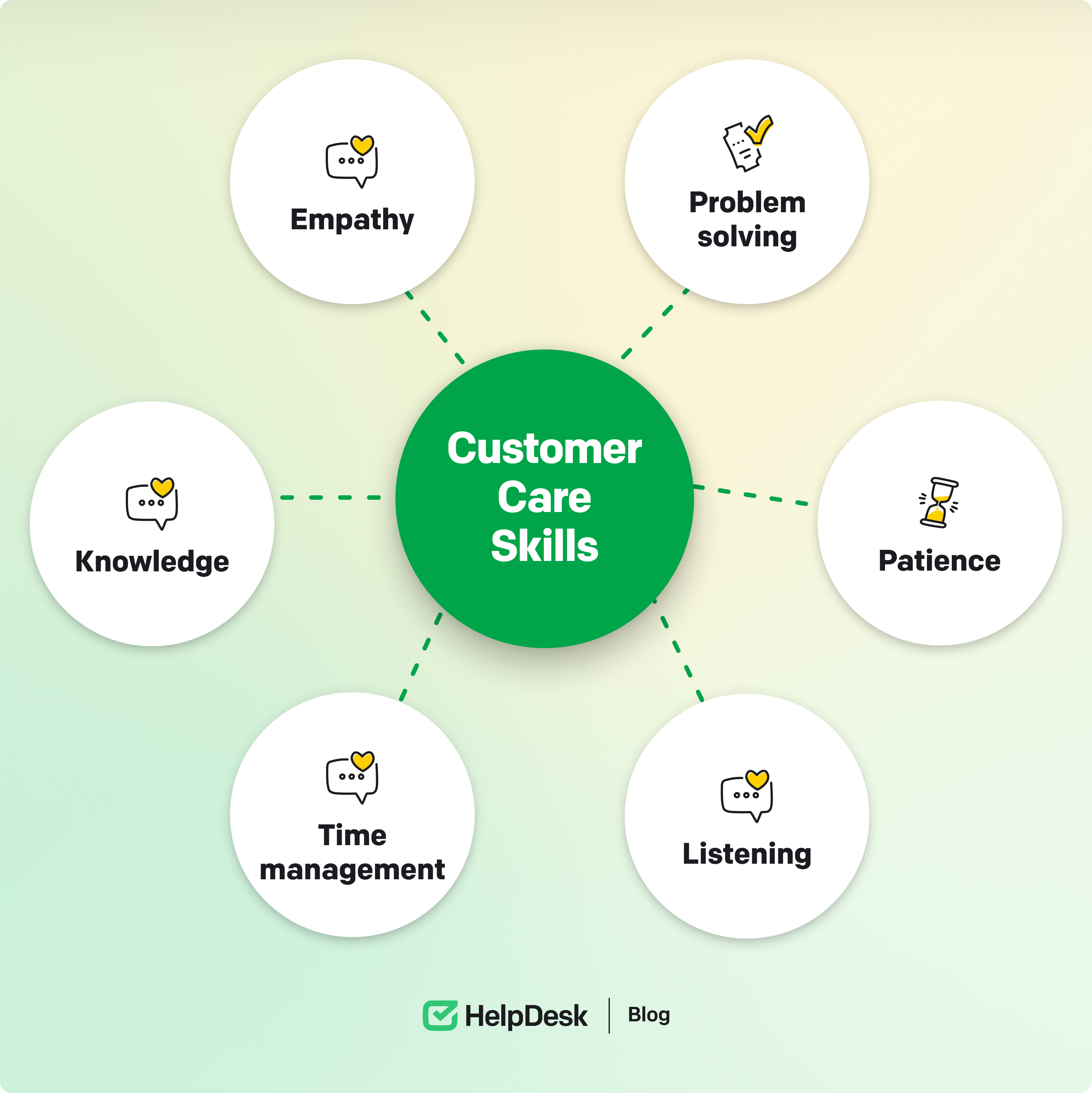 Empathy

Problem solving

Knowledge

Customer Care Skills

Patience

Time management

Listening

HelpDesk | Blog